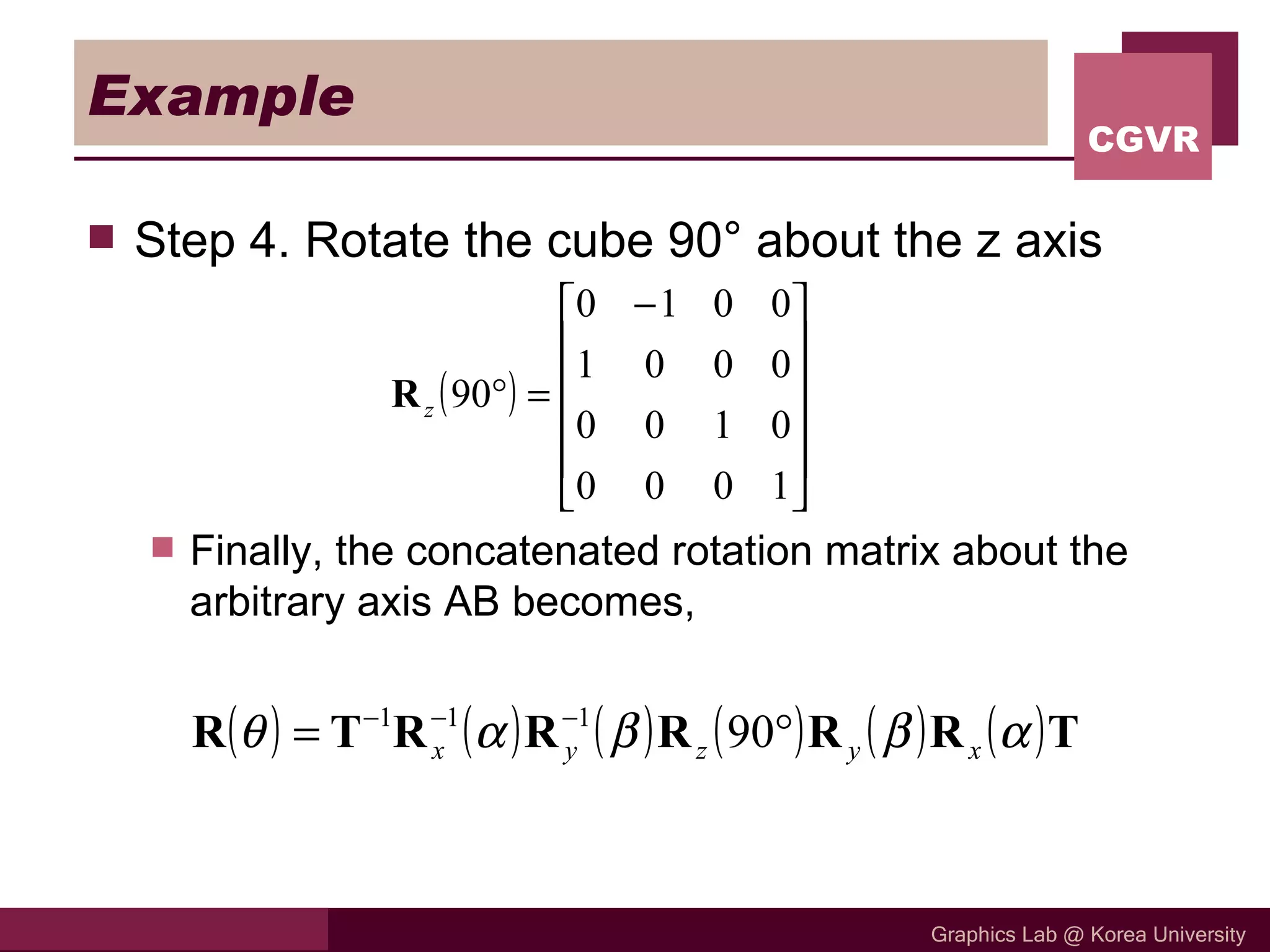 Example

CGVR

Step 4. Rotate the cube 90° about the z axis

$\mathbf{R}_z(90°) = \begin{bmatrix} 0 & -1 & 0 & 0 \\ 1 & 0 & 0 & 0 \\ 0 & 0 & 1 & 0 \\ 0 & 0 & 0 & 1 \end{bmatrix}$

Finally, the concatenated rotation matrix about the arbitrary axis AB becomes,

$\mathbf{R}(\theta) = \mathbf{T}^{-1}\mathbf{R}_x^{-1}(\alpha)\mathbf{R}_y^{-1}(\beta)\mathbf{R}_z(90°)\mathbf{R}_y(\beta)\mathbf{R}_x(\alpha)\mathbf{T}$

Graphics Lab @ Korea University